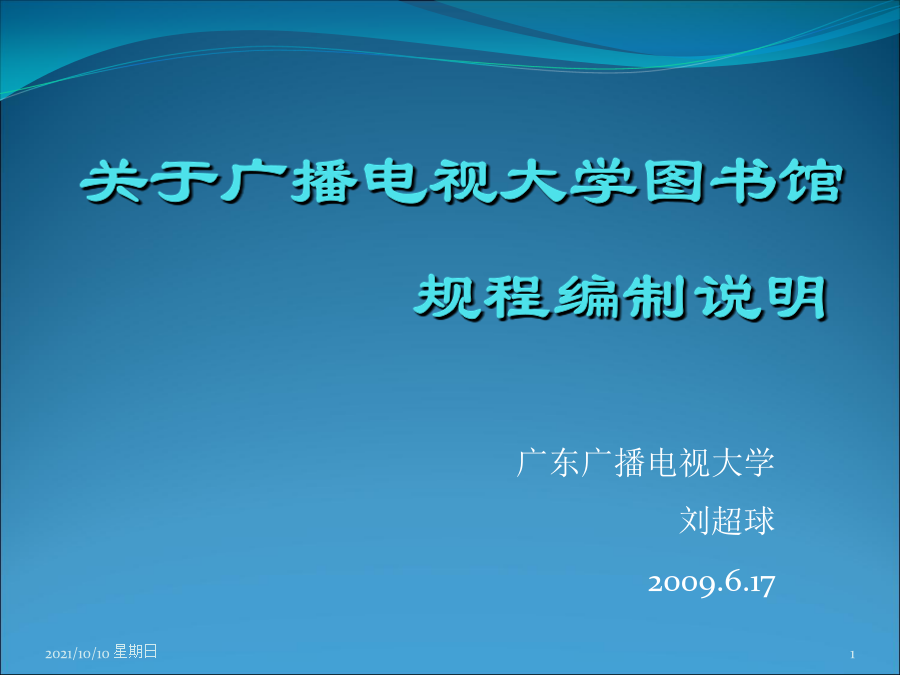 关于广播电视大学图书馆

规程编制说明

广东广播电视大学

刘超球

2009.6.17

2021/10/10 星期日

1